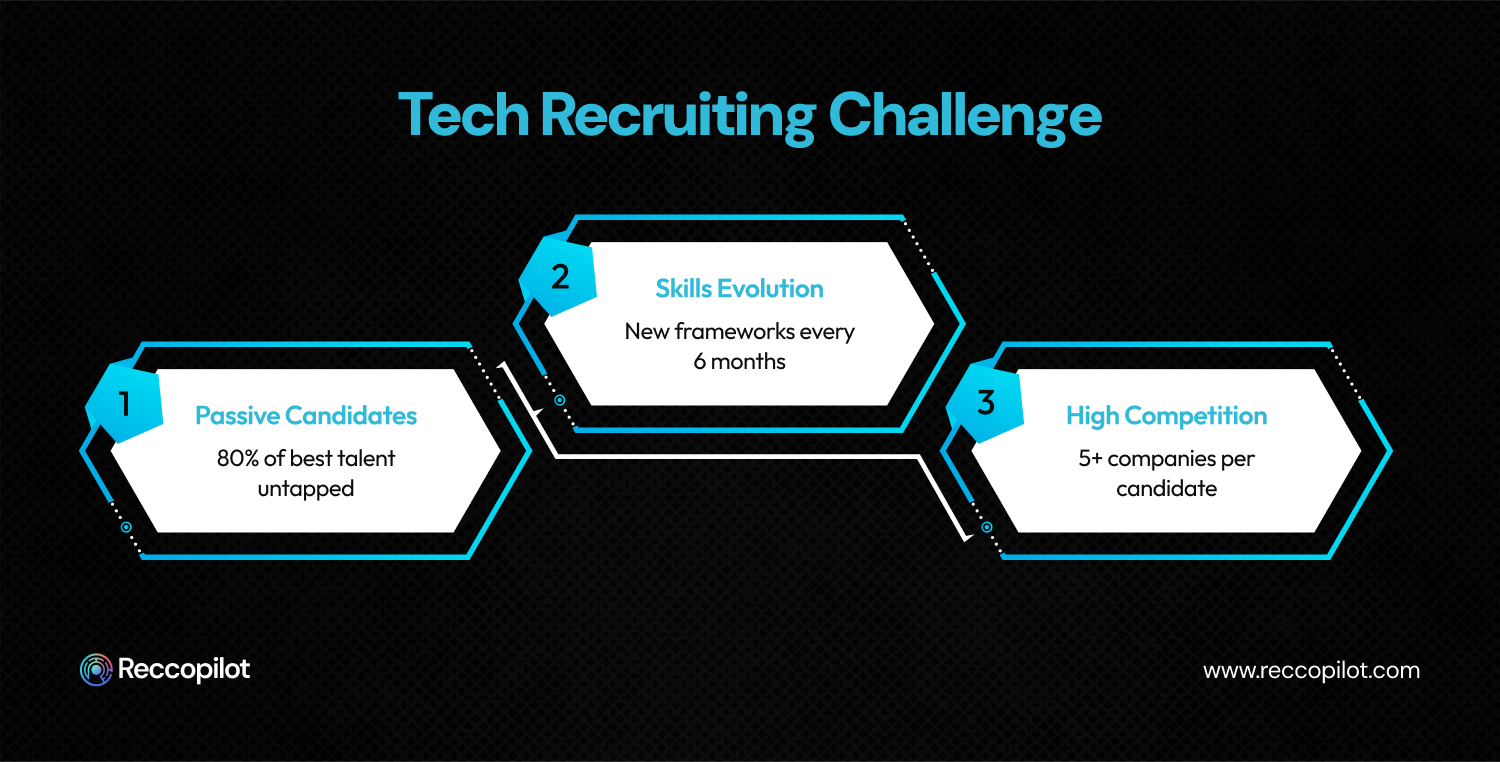 Tech Recruiting Challenge

1
Passive Candidates
80% of best talent untapped

2
Skills Evolution
New frameworks every 6 months

3
High Competition
5+ companies per candidate

Reccopilot

www.reccopilot.com